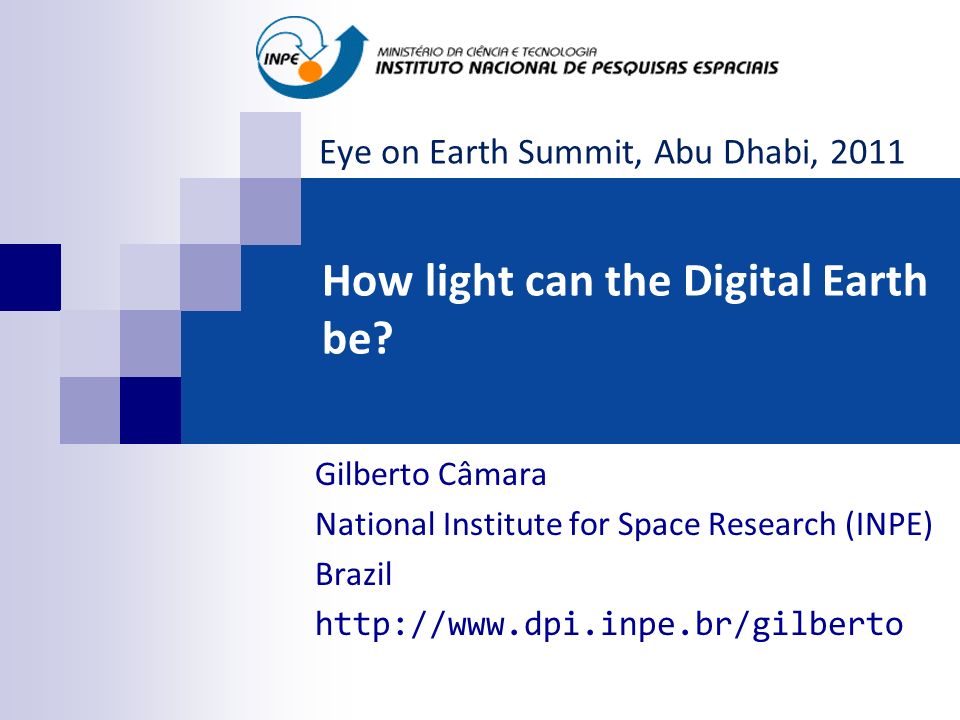 INPE
MINISTÉRIO DA CIÊNCIA E TECNOLOGIA
INSTITUTO NACIONAL DE PESQUISAS ESPACIAIS

Eye on Earth Summit, Abu Dhabi, 2011

How light can the Digital Earth be?

Gilberto Câmara
National Institute for Space Research (INPE)
Brazil
http://www.dpi.inpe.br/gilberto